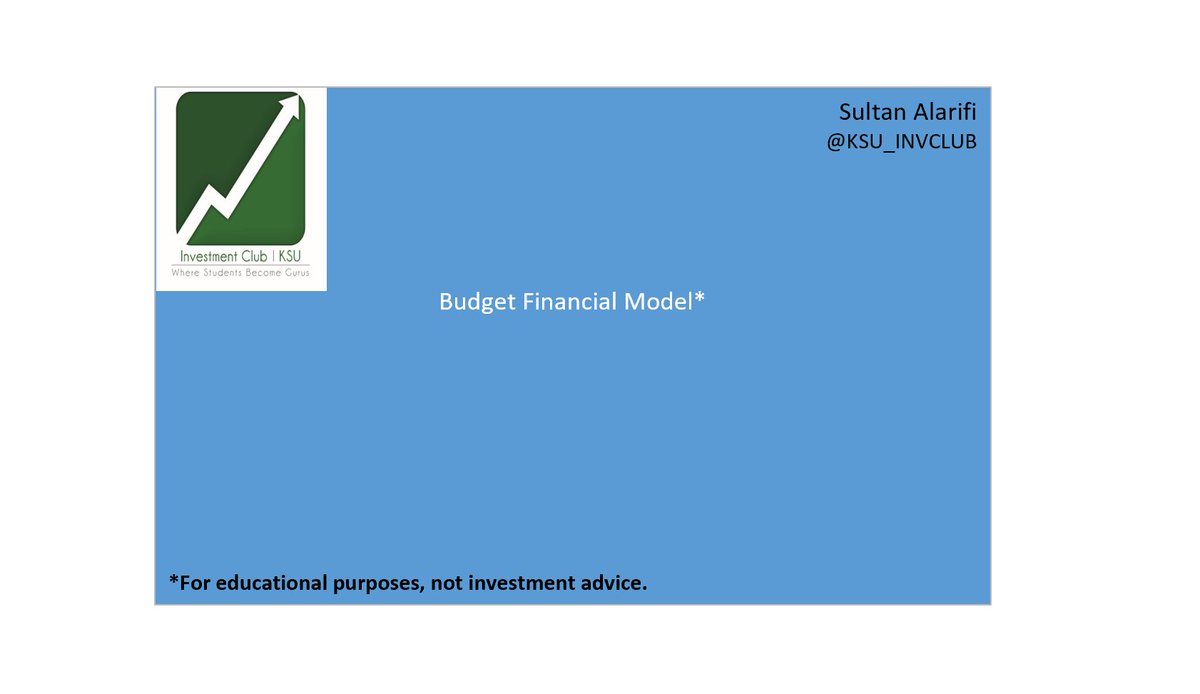 Investment Club | KSU
Where Students Become Gurus

Sultan Alarifi
@KSU_INVCLUB

Budget Financial Model*

*For educational purposes, not investment advice.